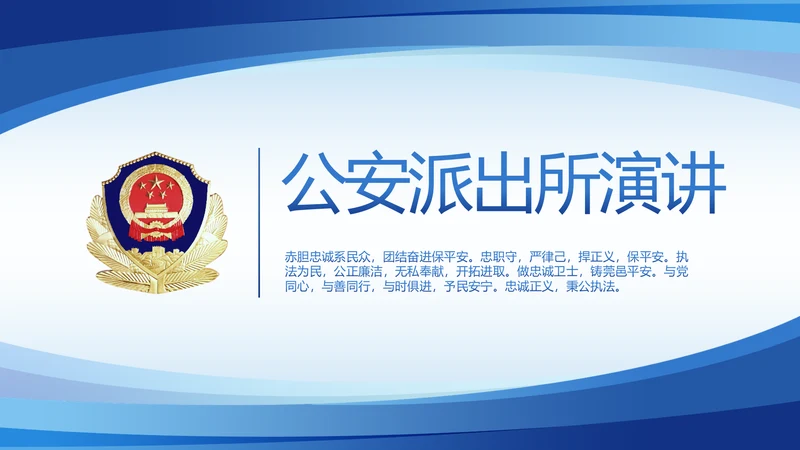 公安派出所演讲

赤胆忠诚系民众，团结奋进保平安。忠职守，严律己，捍正义，保平安。执法为民，公正廉洁，无私奉献，开拓进取。做忠诚卫士，铸莞邑平安。与党同心，与善同行，与时俱进，予民安宁。忠诚正义，秉公执法。